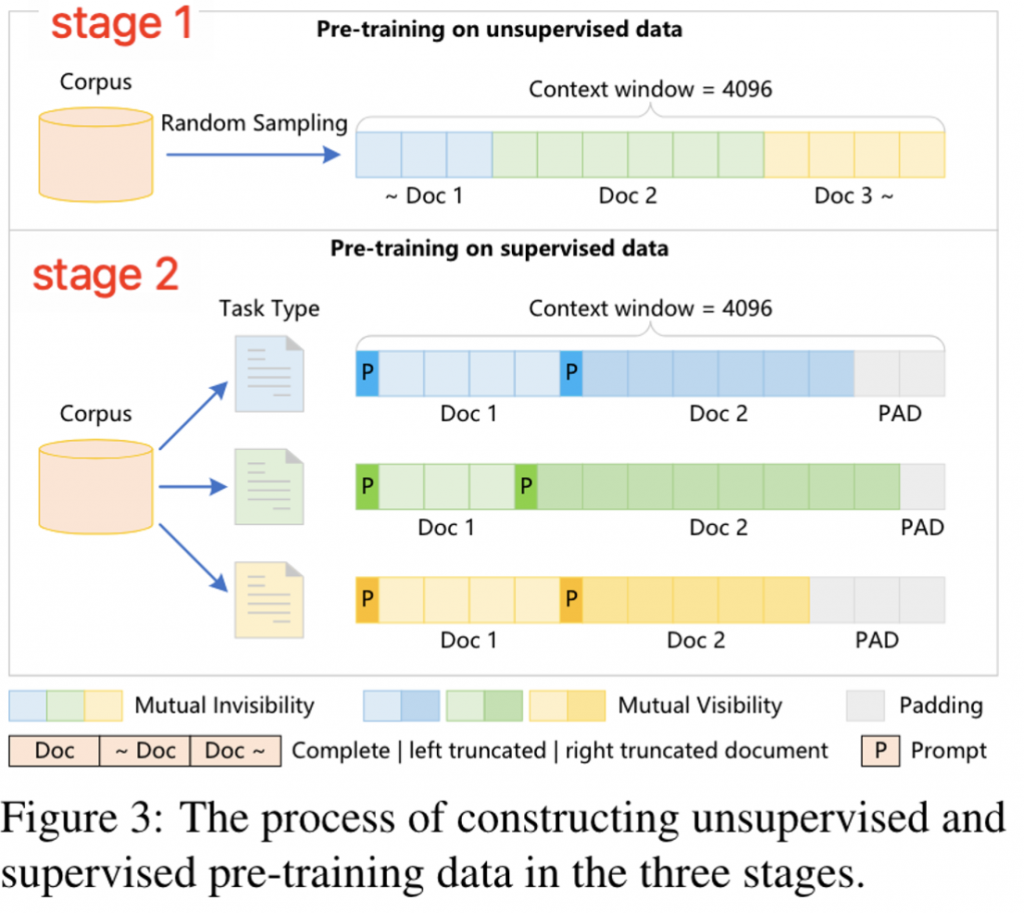 stage 1

Pre-training on unsupervised data

Corpus

Random Sampling

Context window = 4096

~ Doc 1

Doc 2

Doc 3 ~

Pre-training on supervised data

stage 2

Task Type

Context window = 4096

Corpus

P

P

Doc 1

Doc 2

PAD

P

P

Doc 1

Doc 2

PAD

P

P

Doc 1

Doc 2

PAD

Mutual Invisibility

Mutual Visibility

Padding

Doc

~ Doc

Doc ~

Complete | left truncated | right truncated document

P

Prompt

Figure 3: The process of constructing unsupervised and supervised pre-training data in the three stages.